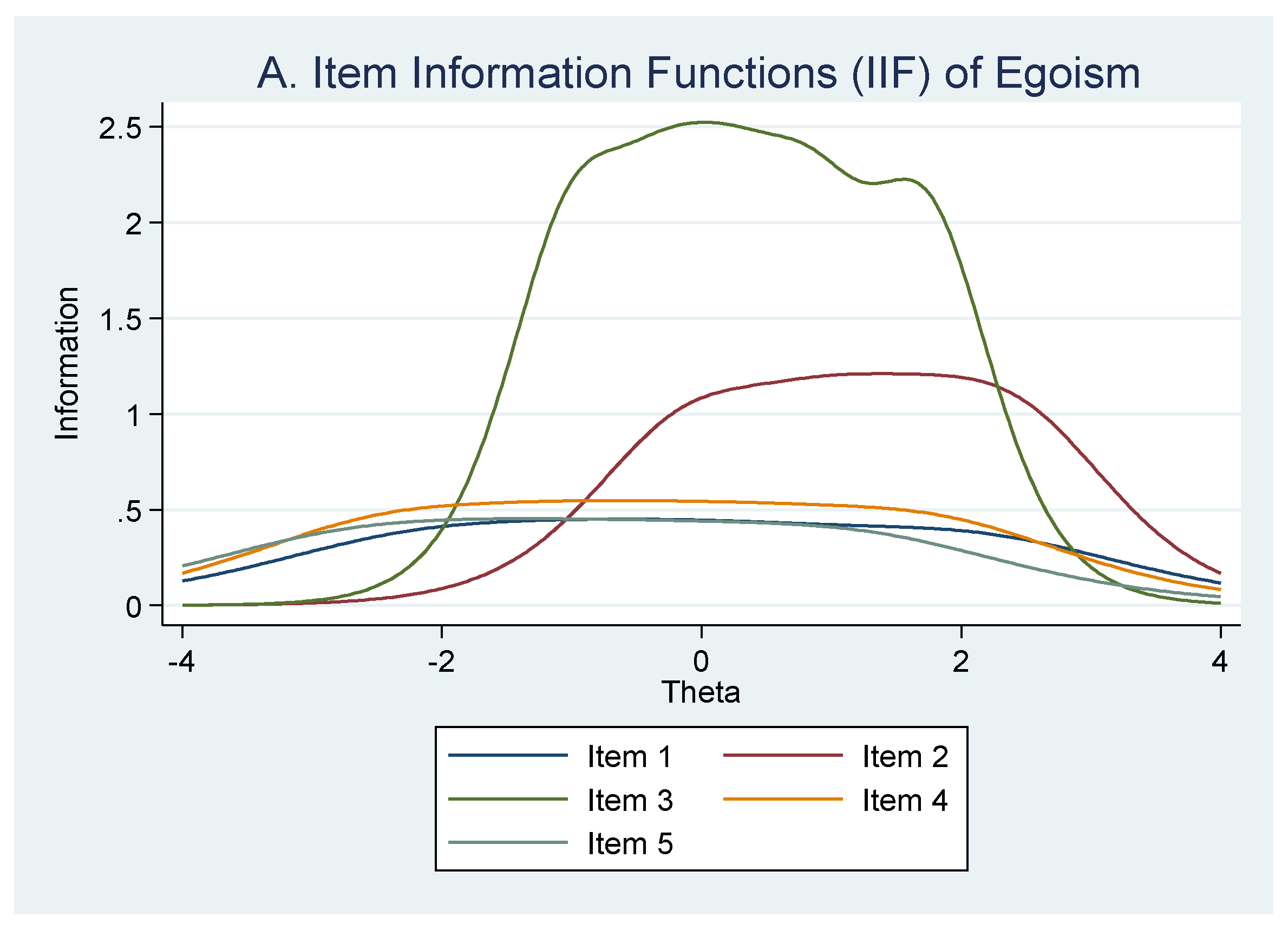 A. Item Information Functions (IIF) of Egoism

Information

2.5
2
1.5
1
.5
0

-4
-2
0
2
4

Theta

Item 1
Item 2
Item 3
Item 4
Item 5